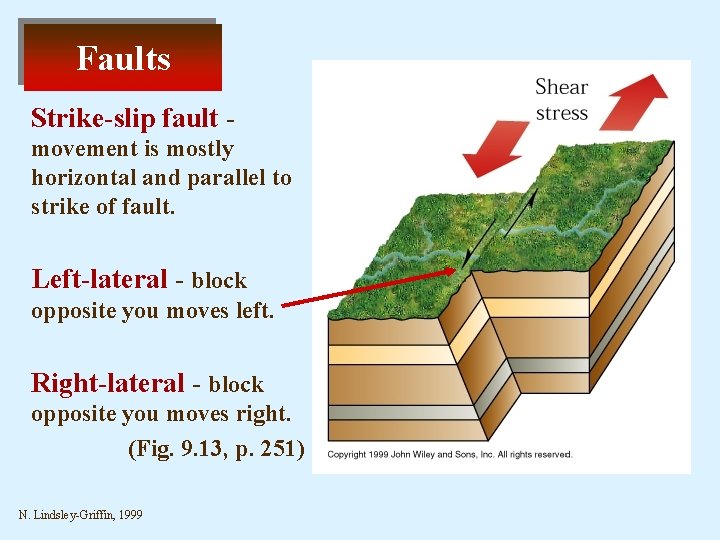 Faults

Strike-slip fault - movement is mostly horizontal and parallel to strike of fault.

Left-lateral - block opposite you moves left.

Right-lateral - block opposite you moves right.

(Fig. 9.13, p. 251)

Shear stress

Copyright 1999 John Wiley and Sons, Inc. All rights reserved.

N. Lindsley-Griffin, 1999